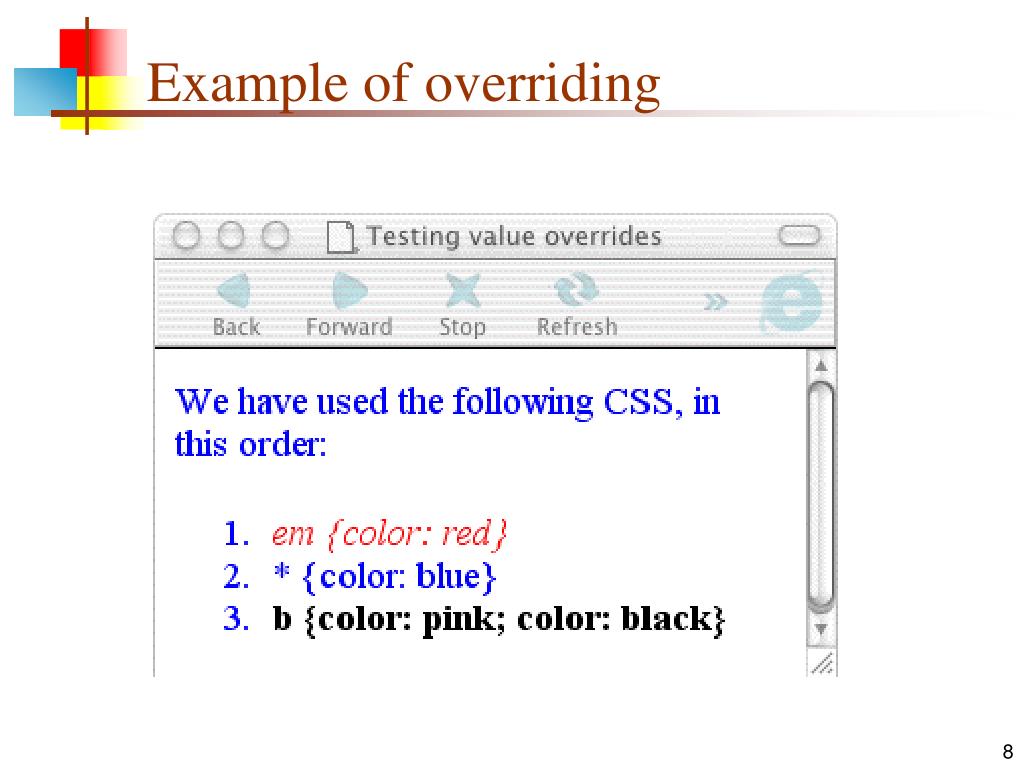 Example of overriding

Testing value overrides

Back Forward Stop Refresh

We have used the following CSS, in this order:

1. em {color: red}
2. * {color: blue}
3. b {color: pink; color: black}

8